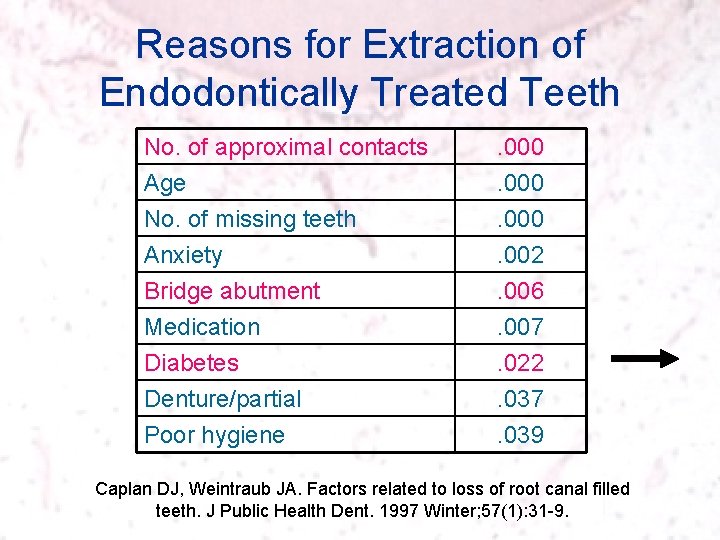 Reasons for Extraction of Endodontically Treated Teeth

| | |
|---|---|
| No. of approximal contacts | .000 |
| Age | .000 |
| No. of missing teeth | .000 |
| Anxiety | .002 |
| Bridge abutment | .006 |
| Medication | .007 |
| Diabetes | .022 |
| Denture/partial | .037 |
| Poor hygiene | .039 |

Caplan DJ, Weintraub JA. Factors related to loss of root canal filled teeth. J Public Health Dent. 1997 Winter;57(1):31-9.